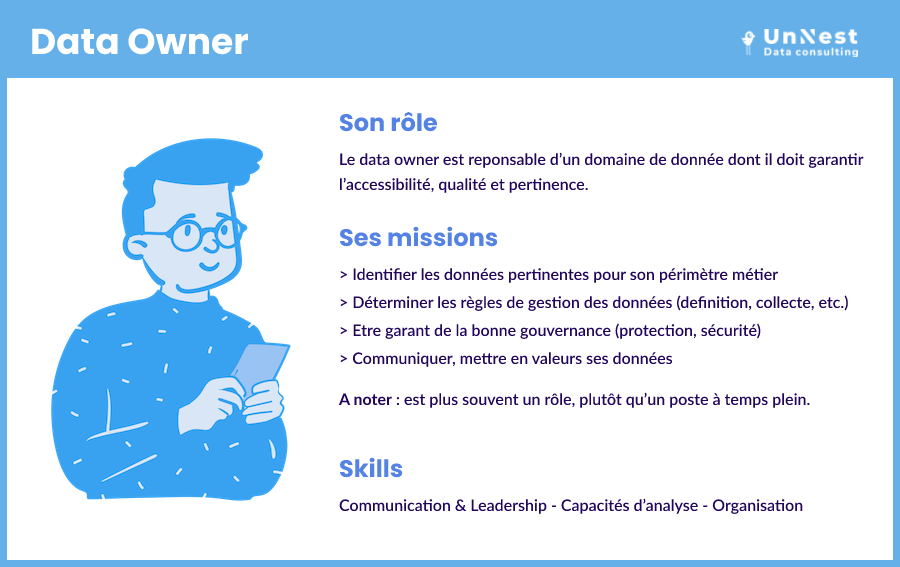 Data Owner

UnNest
Data consulting

Son rôle

Le data owner est reponsable d'un domaine de donnée dont il doit garantir l'accessibilité, qualité et pertinence.

Ses missions

> Identifier les données pertinentes pour son périmètre métier
> Déterminer les règles de gestion des données (definition, collecte, etc.)
> Etre garant de la bonne gouvernance (protection, sécurité)
> Communiquer, mettre en valeurs ses données

A noter : est plus souvent un rôle, plutôt qu'un poste à temps plein.

Skills

Communication & Leadership - Capacités d'analyse - Organisation